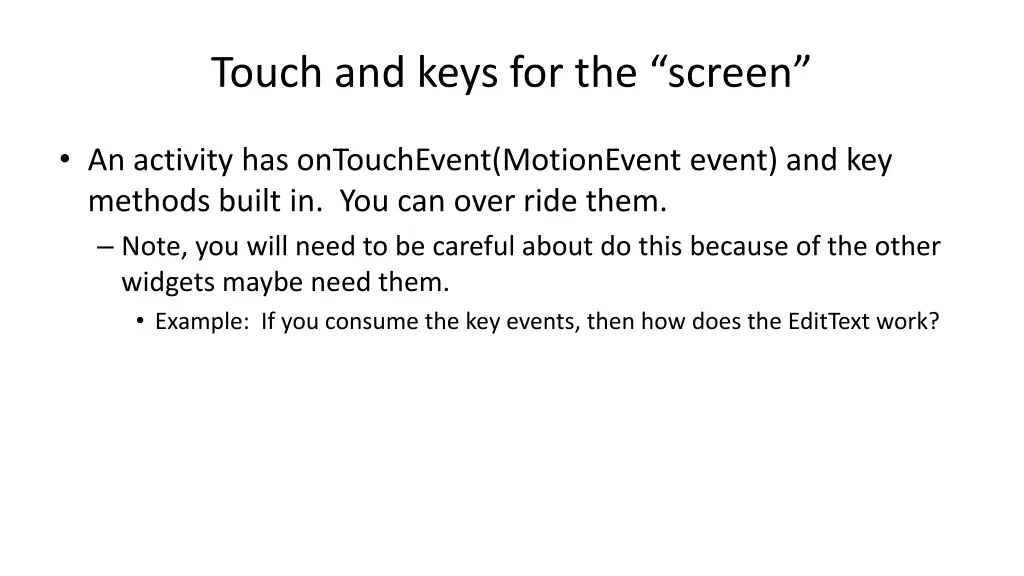 Touch and keys for the “screen”

• An activity has onTouchEvent(MotionEvent event) and key methods built in. You can over ride them.

– Note, you will need to be careful about do this because of the other widgets maybe need them.

• Example: If you consume the key events, then how does the EditText work?